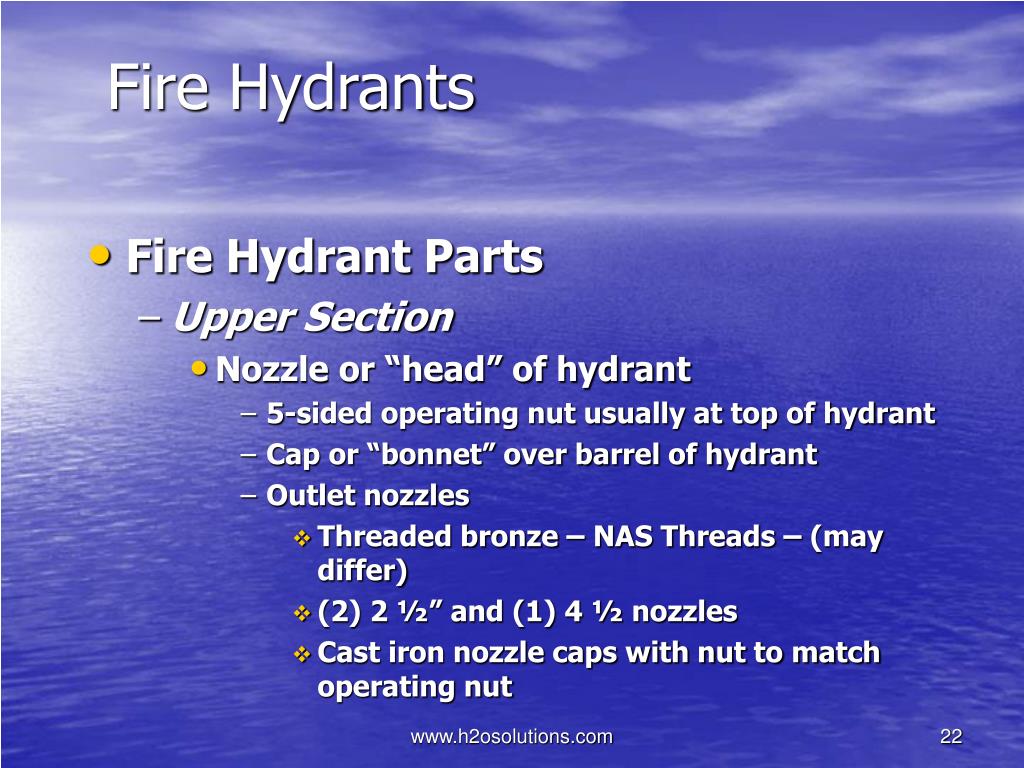 Fire Hydrants

• Fire Hydrant Parts
– Upper Section
• Nozzle or “head” of hydrant
– 5-sided operating nut usually at top of hydrant
– Cap or “bonnet” over barrel of hydrant
– Outlet nozzles
❖ Threaded bronze – NAS Threads – (may differ)
❖ (2) 2 ½” and (1) 4 ½ nozzles
❖ Cast iron nozzle caps with nut to match operating nut

www.h2osolutions.com

22